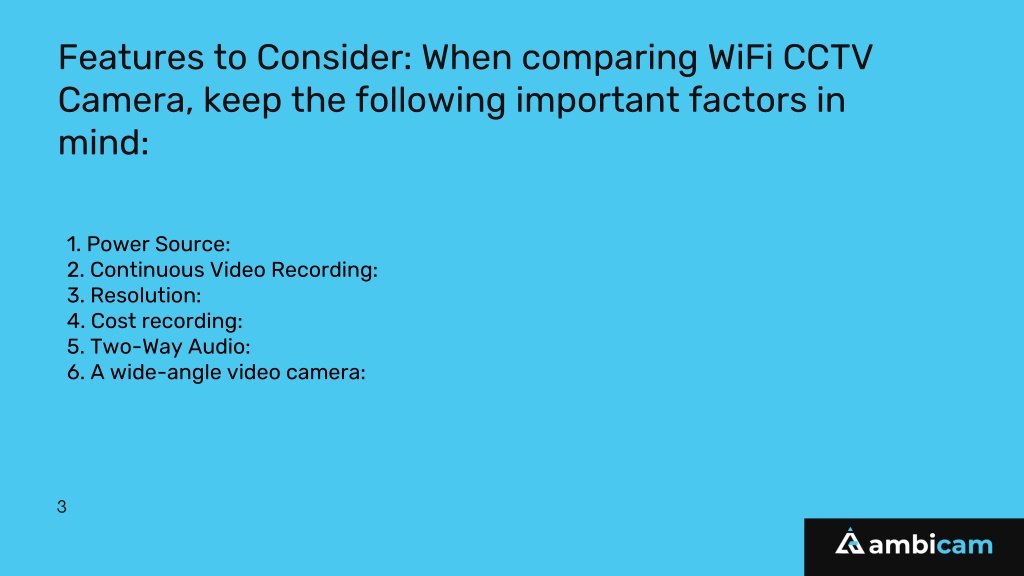 Features to Consider: When comparing WiFi CCTV Camera, keep the following important factors in mind:

1. Power Source:
2. Continuous Video Recording:
3. Resolution:
4. Cost recording:
5. Two-Way Audio:
6. A wide-angle video camera:

3

ambicam